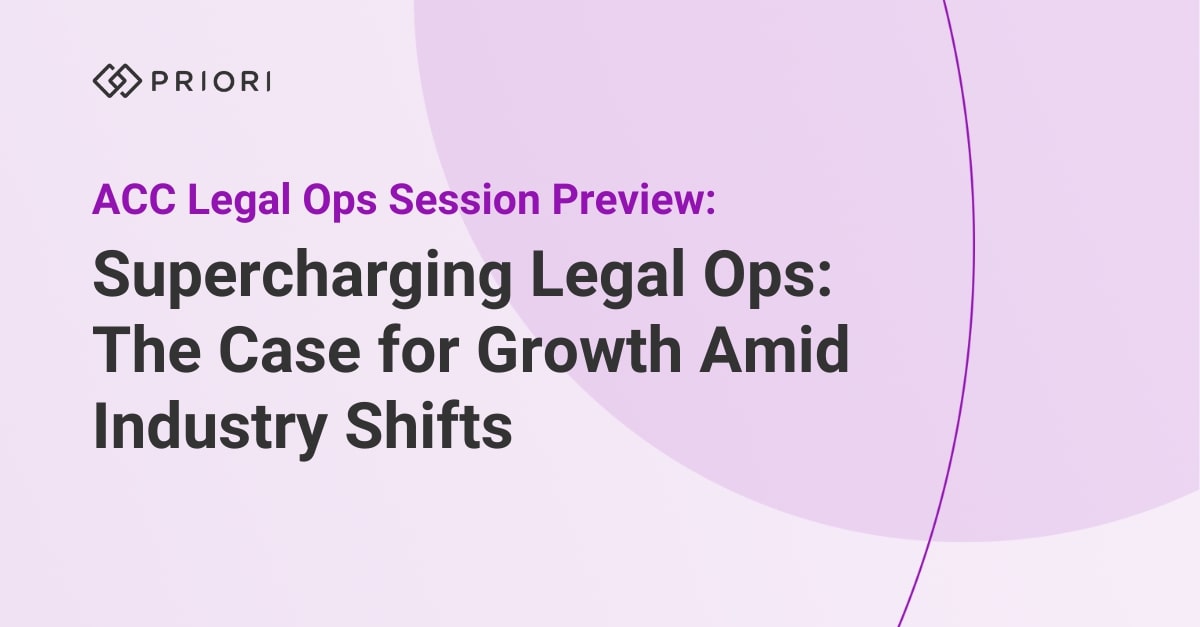 PRIORI

ACC Legal Ops Session Preview:

Supercharging Legal Ops: The Case for Growth Amid Industry Shifts